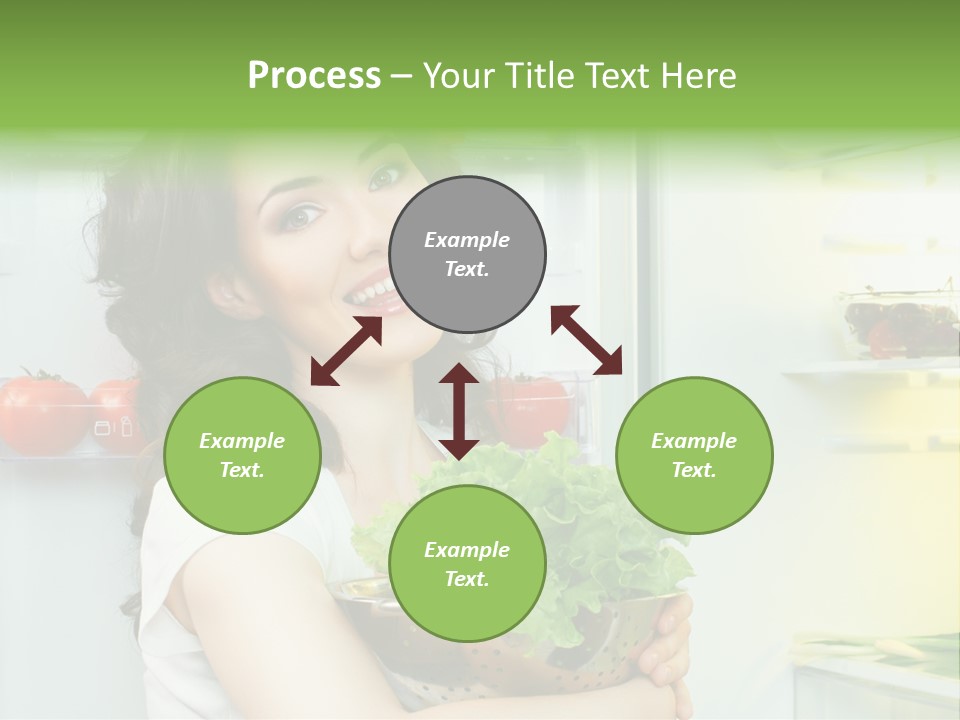 Process – Your Title Text Here

Example Text.

Example Text.

Example Text.

Example Text.